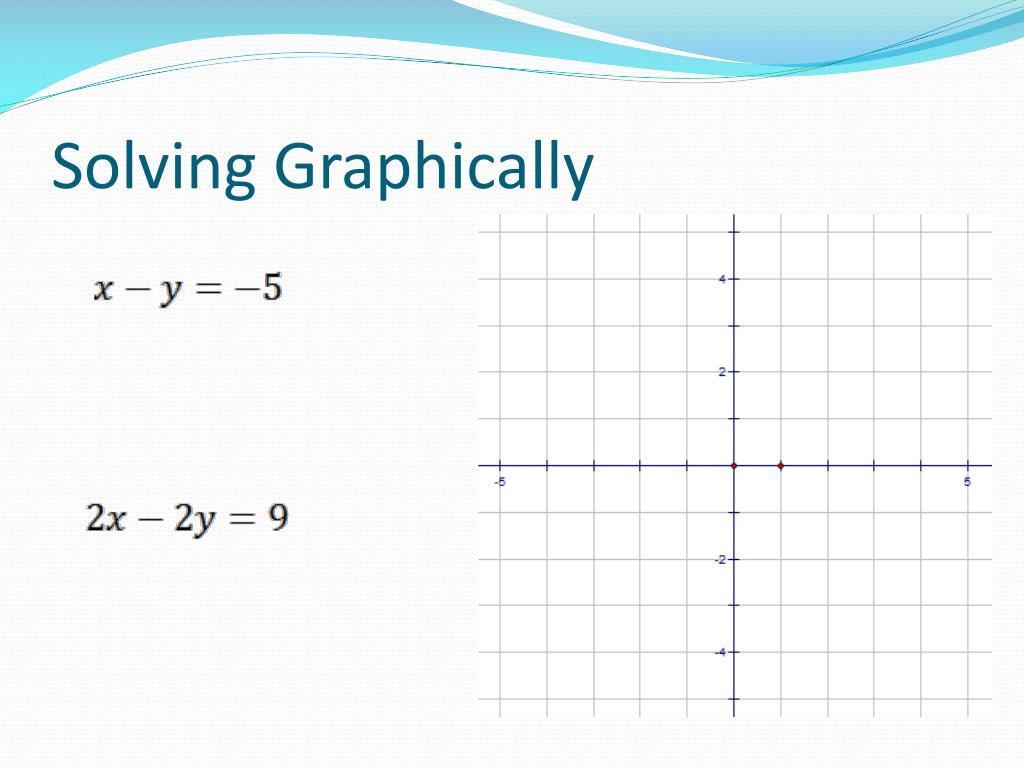 Solving Graphically

$x - y = -5$

$2x - 2y = 9$

4
2
-5
5
-2
-4